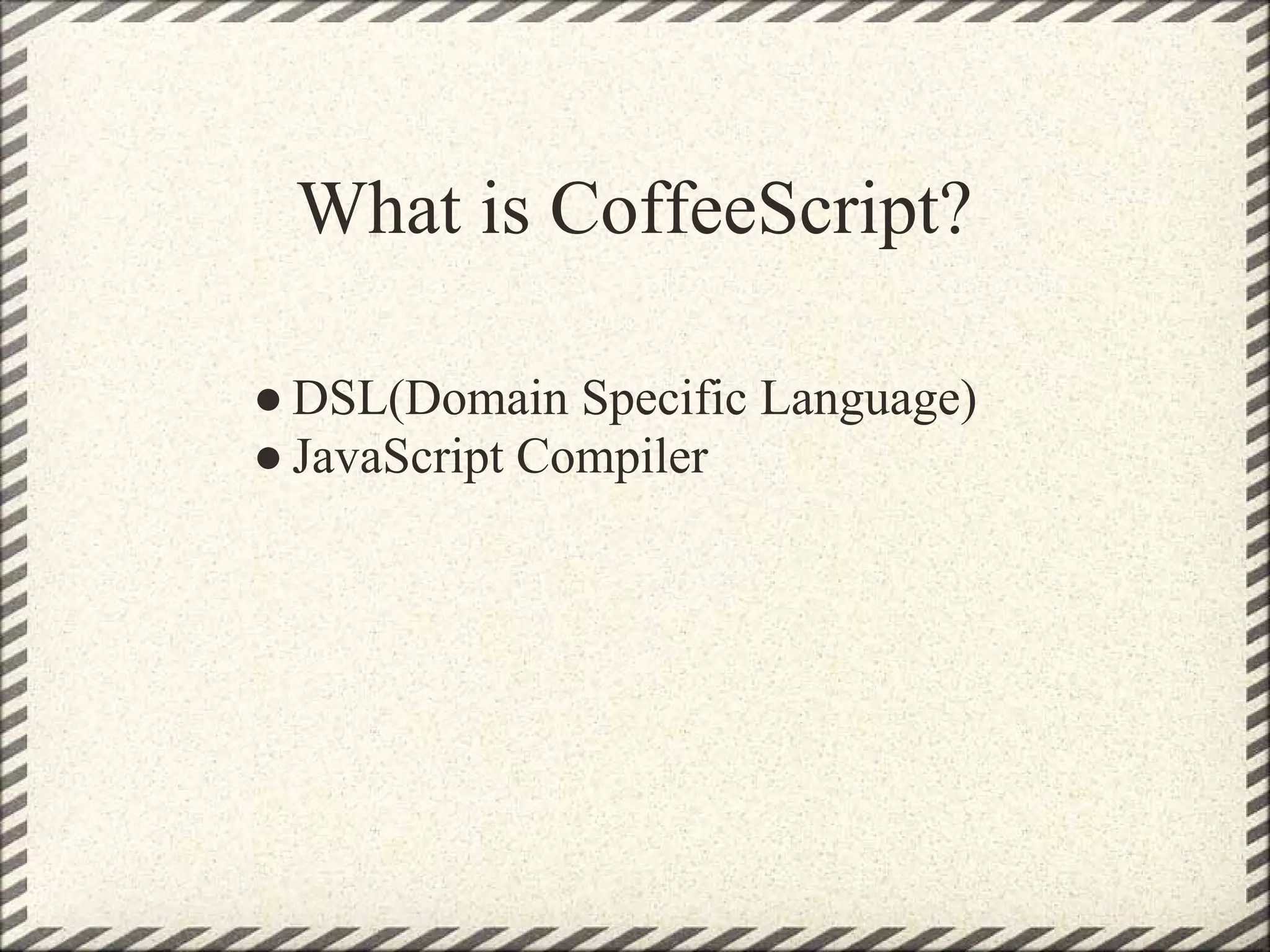 What is CoffeeScript?

● DSL(Domain Specific Language)
● JavaScript Compiler